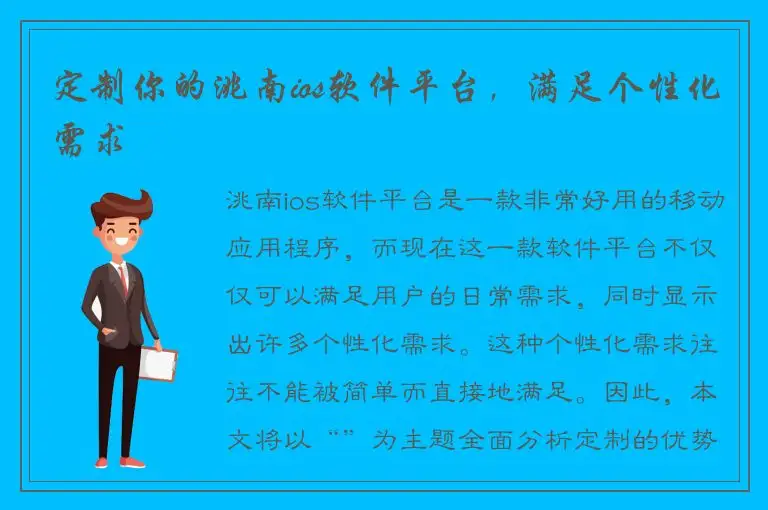 定制你的洮南ios软件平台，满足个性化需求

洮南ios软件平台是一款非常好用的移动应用程序，而现在这一款软件平台不仅仅可以满足用户的日常需求，同时显示出许多个性化需求。这种个性化需求往往不能被简单而直接地满足。因此，本文将以“”为主题全面分析定制的优势